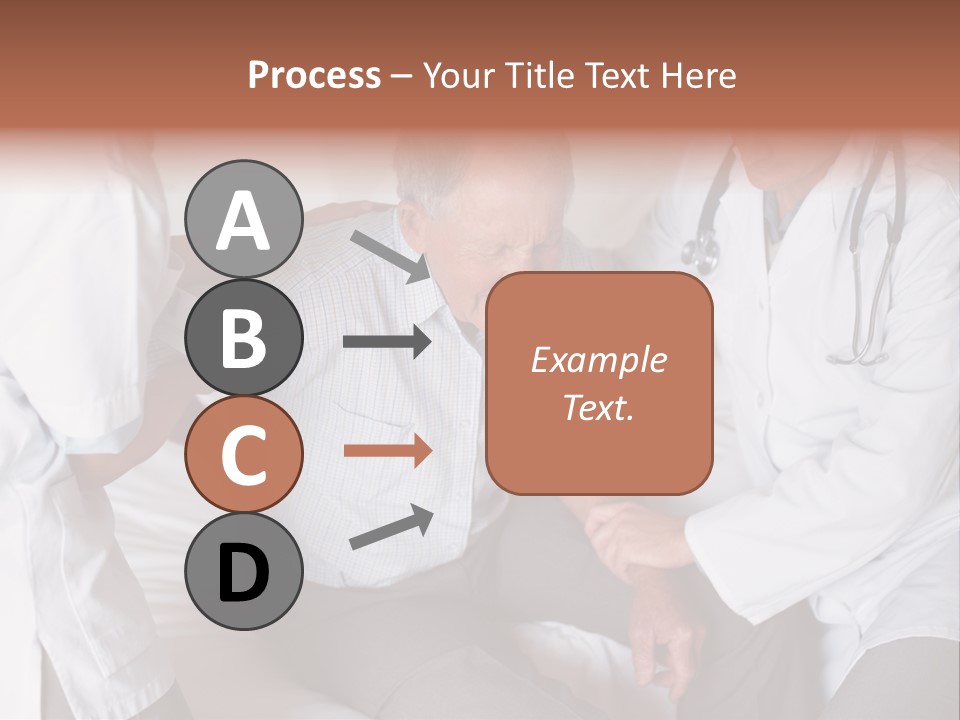 Process – Your Title Text Here

A

B

C

D

Example Text.